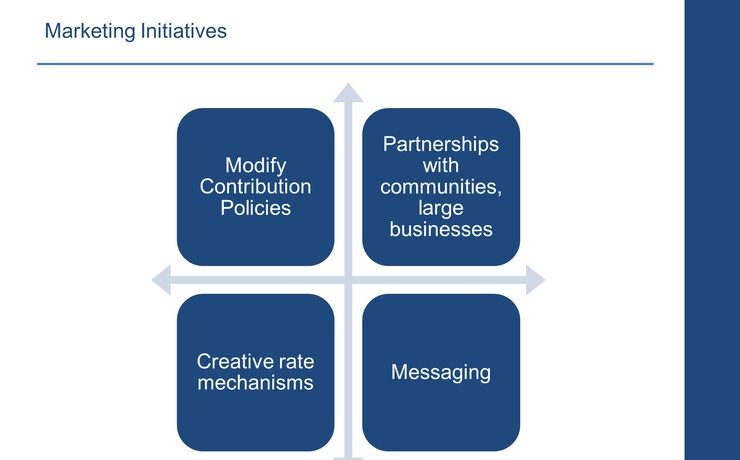 Marketing Initiatives

Modify Contribution Policies

Partnerships with communities, large businesses

Creative rate mechanisms

Messaging